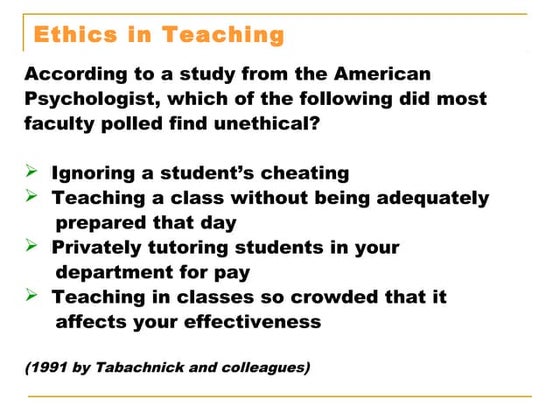 Ethics in Teaching

According to a study from the American Psychologist, which of the following did most faculty polled find unethical?

➢ Ignoring a student's cheating
➢ Teaching a class without being adequately prepared that day
➢ Privately tutoring students in your department for pay
➢ Teaching in classes so crowded that it affects your effectiveness

(1991 by Tabachnick and colleagues)